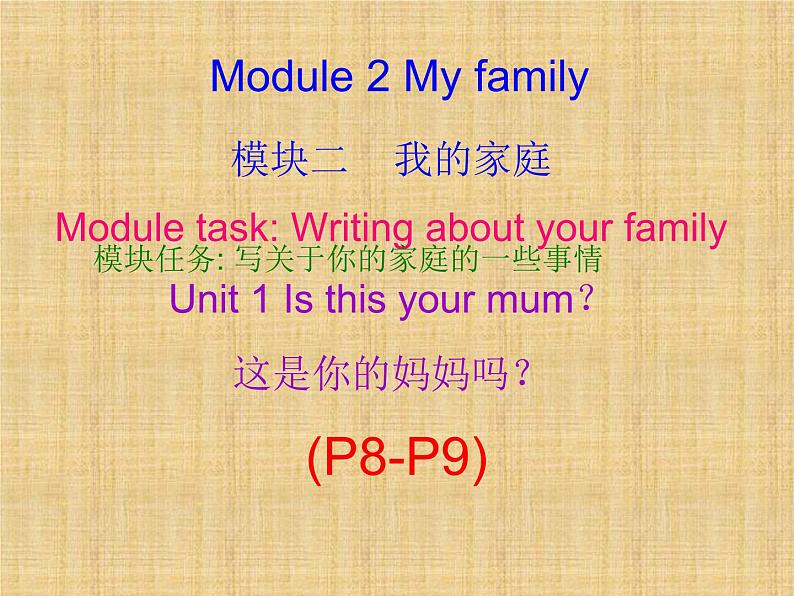 Module 2 My family

模块二　我的家庭

Module task: Writing about your family

模块任务: 写关于你的家庭的一些事情

Unit 1 Is this your mum？

这是你的妈妈吗？

(P8-P9)